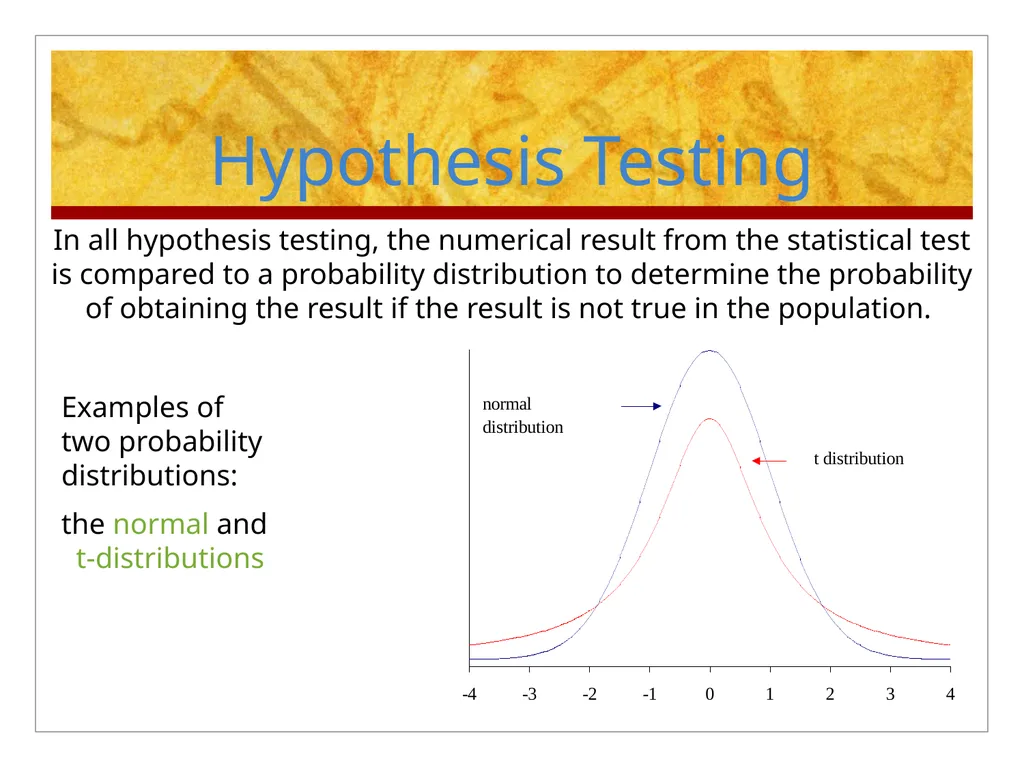 Hypothesis Testing

In all hypothesis testing, the numerical result from the statistical test is compared to a probability distribution to determine the probability of obtaining the result if the result is not true in the population.

Examples of two probability distributions:

the normal and t-distributions

normal distribution

t distribution

-4 -3 -2 -1 0 1 2 3 4